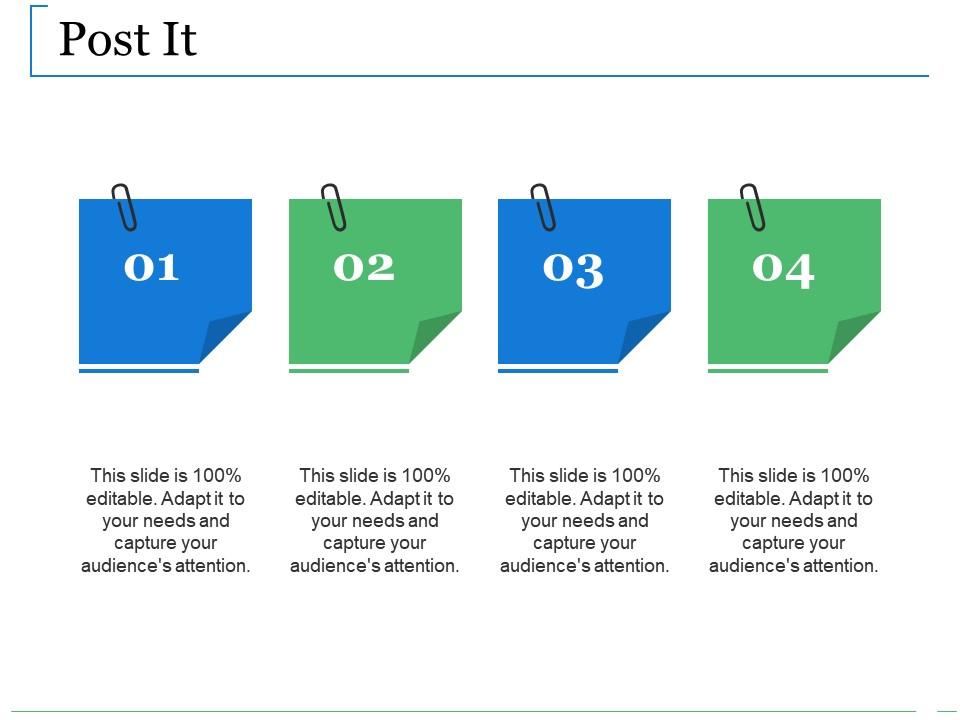 Post It

01

02

03

04

This slide is 100% editable. Adapt it to your needs and capture your audience's attention.

This slide is 100% editable. Adapt it to your needs and capture your audience's attention.

This slide is 100% editable. Adapt it to your needs and capture your audience's attention.

This slide is 100% editable. Adapt it to your needs and capture your audience's attention.